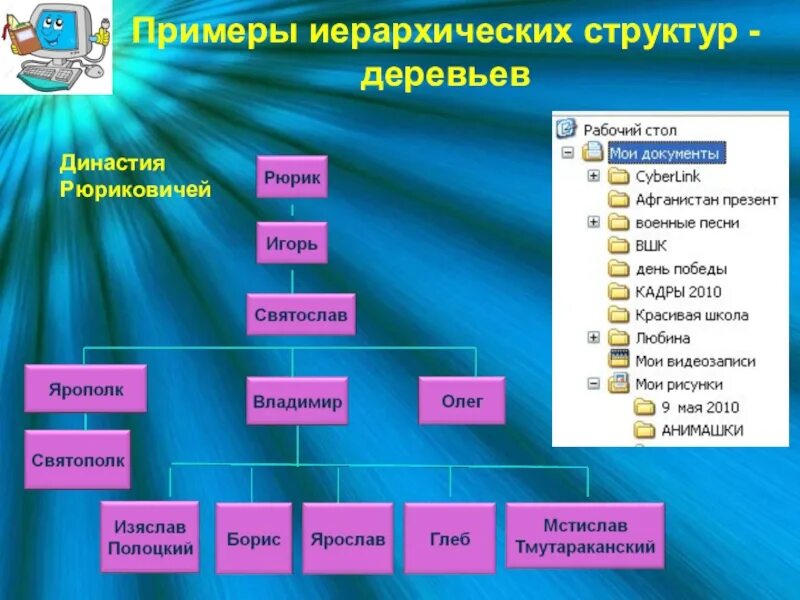 Примеры иерархических структур - деревьев

Династия Рюриковичей

Рюрик

Игорь

Святослав

Ярополк

Владимир

Олег

Святополк

Изяслав Полоцкий

Борис

Ярослав

Глеб

Мстислав Тмутараканский

Рабочий стол
Мои документы
CyberLink
Афганистан презент
военные песни
ВШК
день победы
КАДРЫ 2010
Красивая школа
Любина
Мои видеозаписи
Мои рисунки
9 мая 2010
АНИМАШКИ